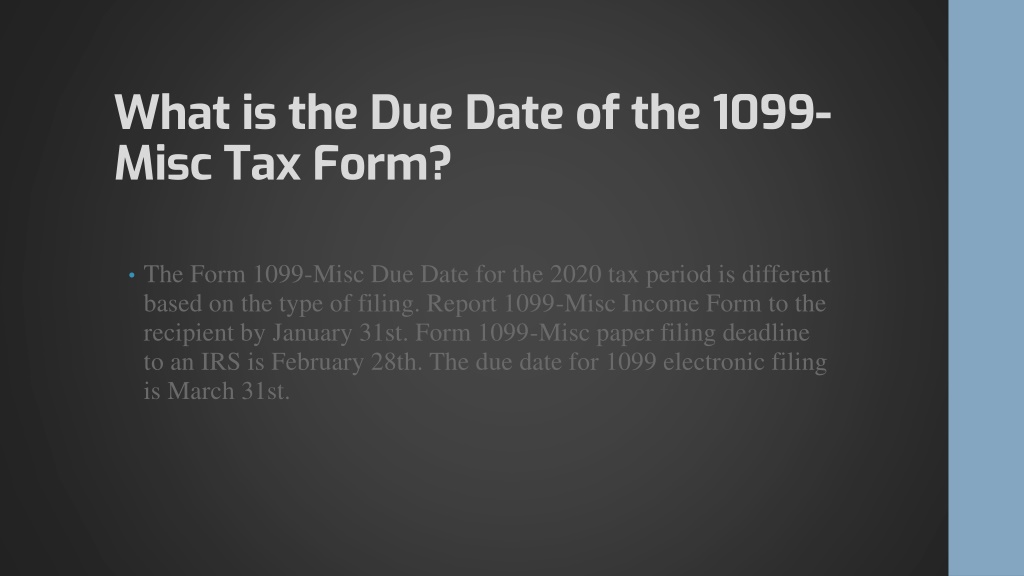 What is the Due Date of the 1099-Misc Tax Form?

• The Form 1099-Misc Due Date for the 2020 tax period is different based on the type of filing. Report 1099-Misc Income Form to the recipient by January 31st. Form 1099-Misc paper filing deadline to an IRS is February 28th. The due date for 1099 electronic filing is March 31st.